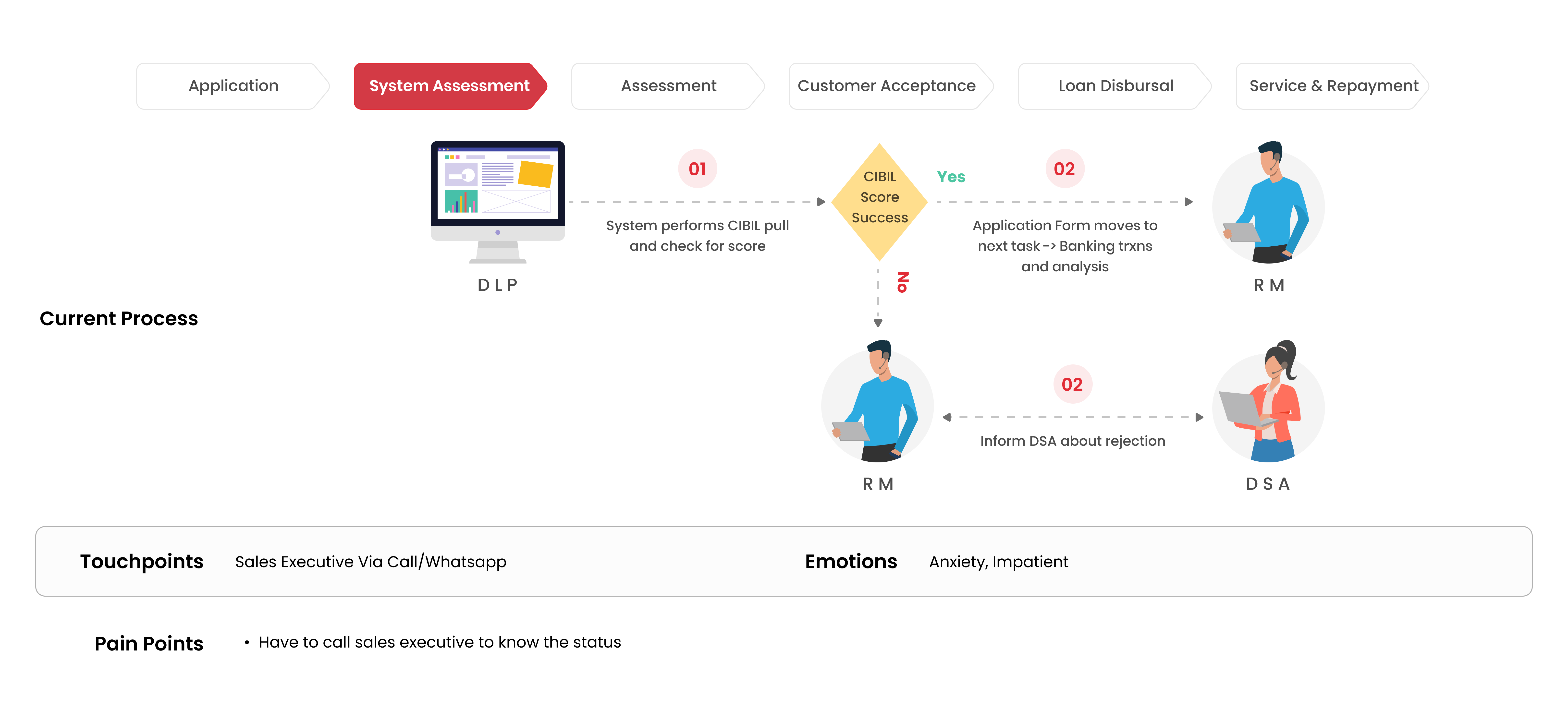 Application System Assessment Assessment Customer Acceptance Loan Disbursal Service & Repayment

Current Process

D L P

01

System performs CIBIL pull and check for score

CIBIL Score Success

Yes

02

Application Form moves to next task -> Banking trxns and analysis

R M

No

R M

02

Inform DSA about rejection

D S A

Touchpoints Sales Executive Via Call/Whatsapp

Emotions Anxiety, Impatient

Pain Points • Have to call sales executive to know the status